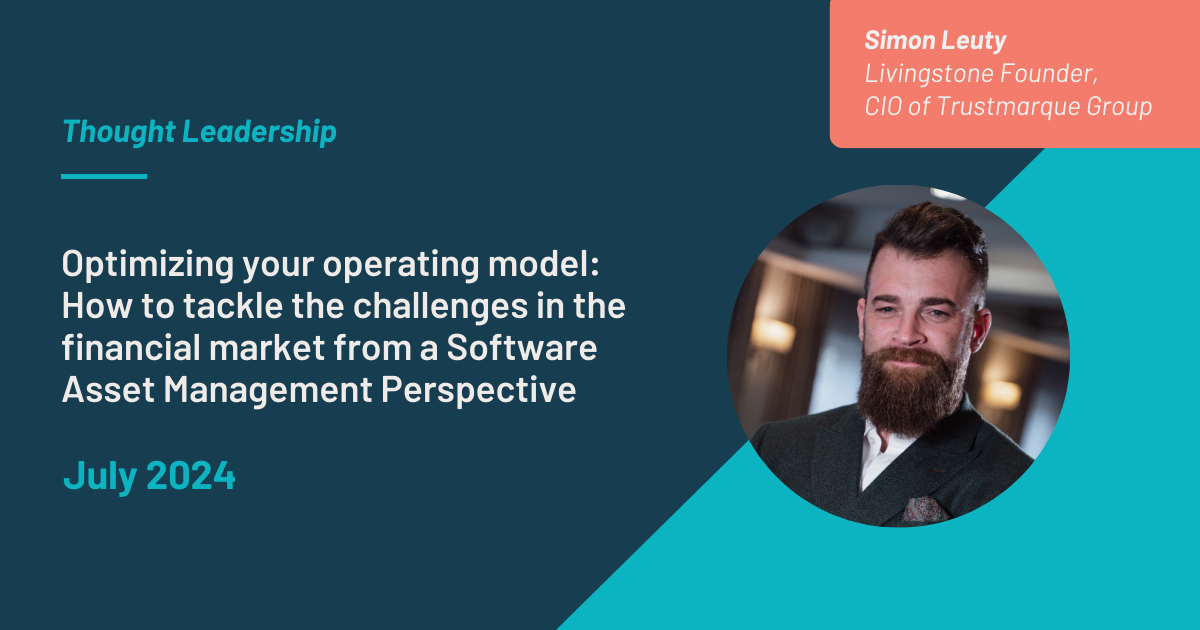 Simon Leuty
Livingstone Founder,
CIO of Trustmarque Group

Thought Leadership

Optimizing your operating model: How to tackle the challenges in the financial market from a Software Asset Management Perspective

July 2024